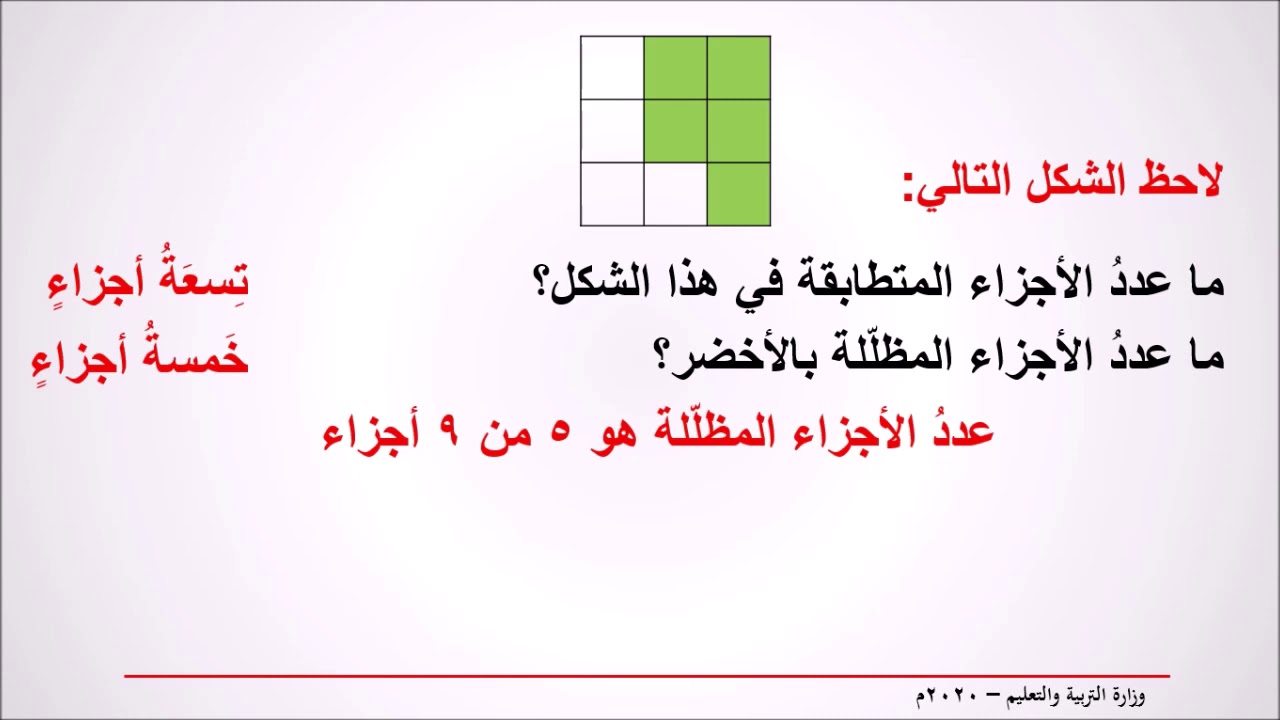 لاحظ الشكل التالي:

ما عددُ الأجزاء المتطابقة في هذا الشكل؟ تِسعَةُ أجزاءٍ

ما عددُ الأجزاء المظلّلة بالأخضر؟ خَمسةُ أجزاءٍ

عددُ الأجزاء المظلّلة هو ٥ من ٩ أجزاء

وزارة التربية والتعليم – ٢٠٢٠م